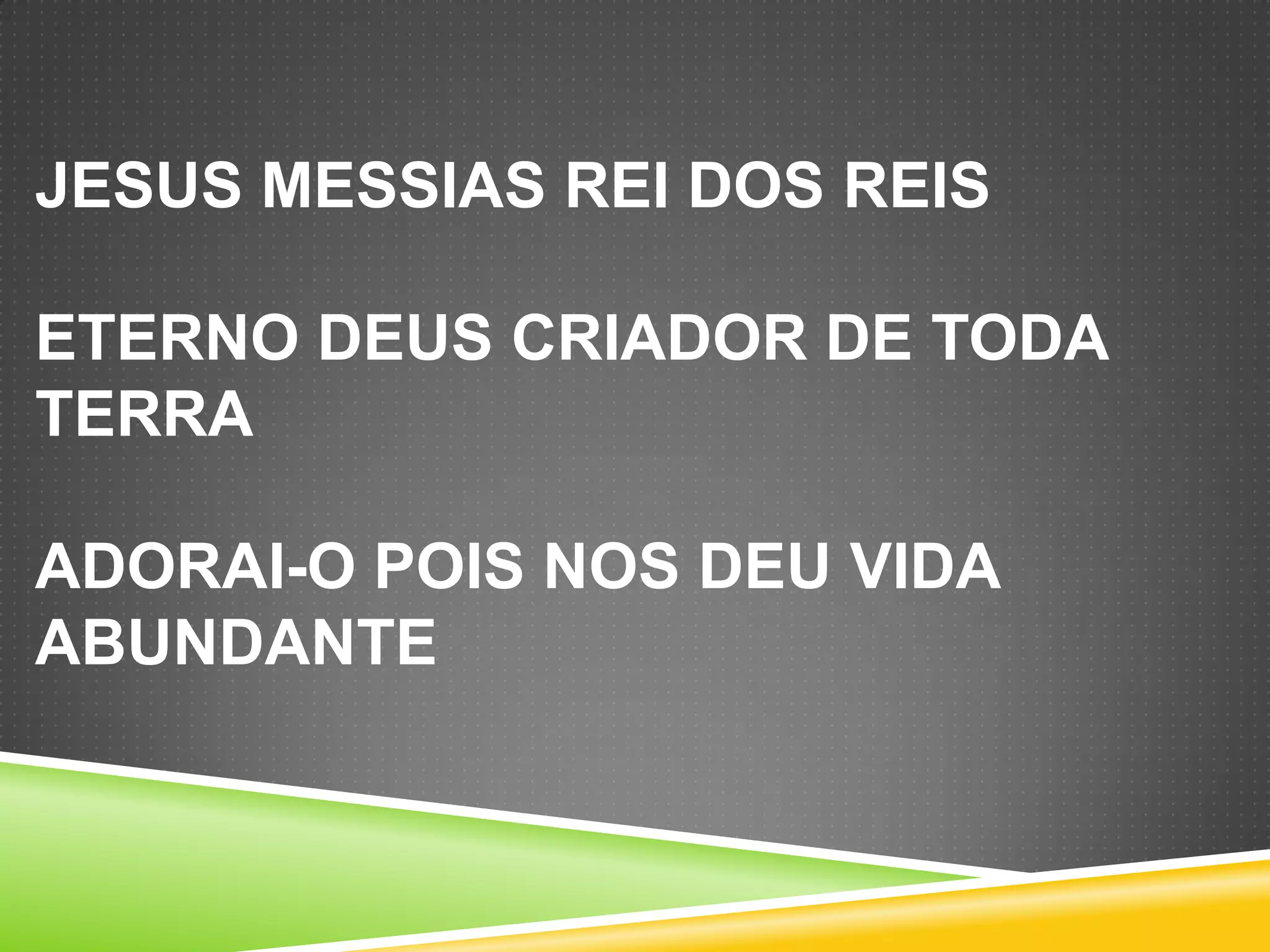 JESUS MESSIAS REI DOS REIS

ETERNO DEUS CRIADOR DE TODA TERRA

ADORAI-O POIS NOS DEU VIDA ABUNDANTE